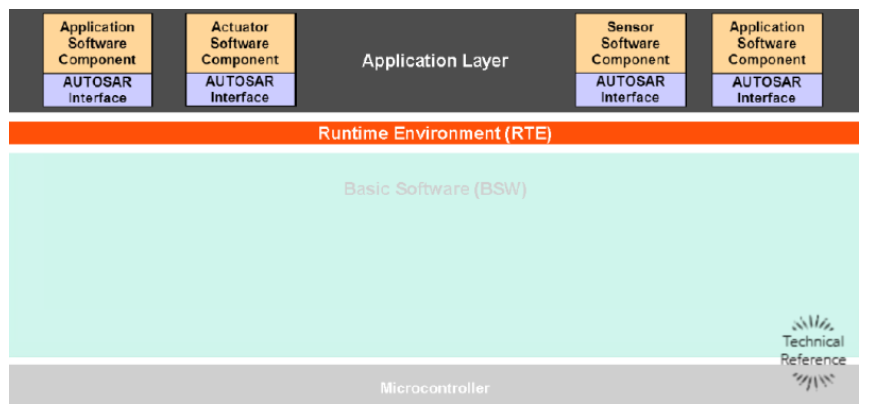 Application Software Component
AUTOSAR Interface

Actuator Software Component
AUTOSAR Interface

Application Layer

Sensor Software Component
AUTOSAR Interface

Application Software Component
AUTOSAR Interface

Runtime Environment (RTE)

Basic Software (BSW)

Technical Reference

Microcontroller